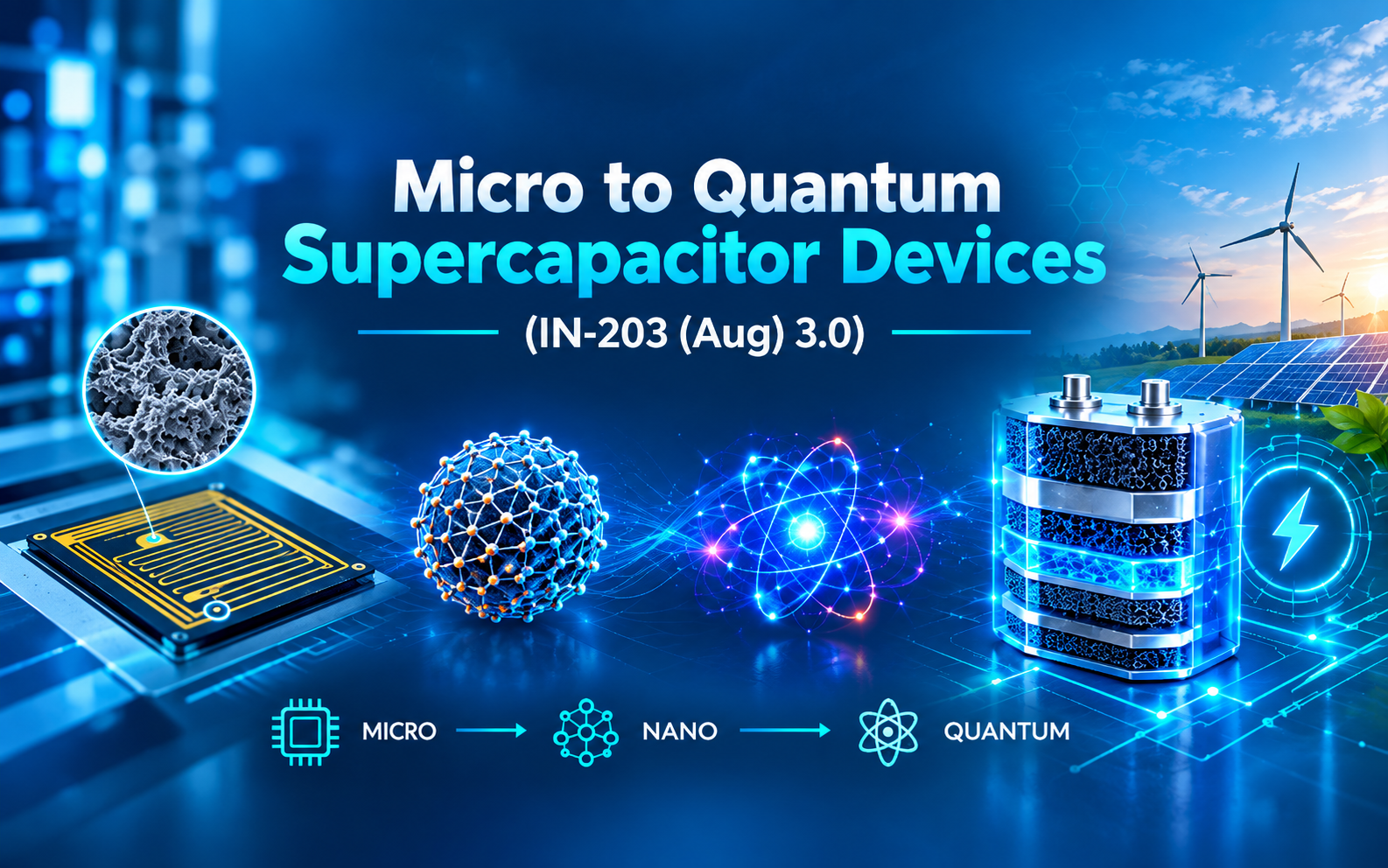 Micro to Quantum
Supercapacitor Devices

(IN-203 (Aug) 3.0)

MICRO → NANO → QUANTUM